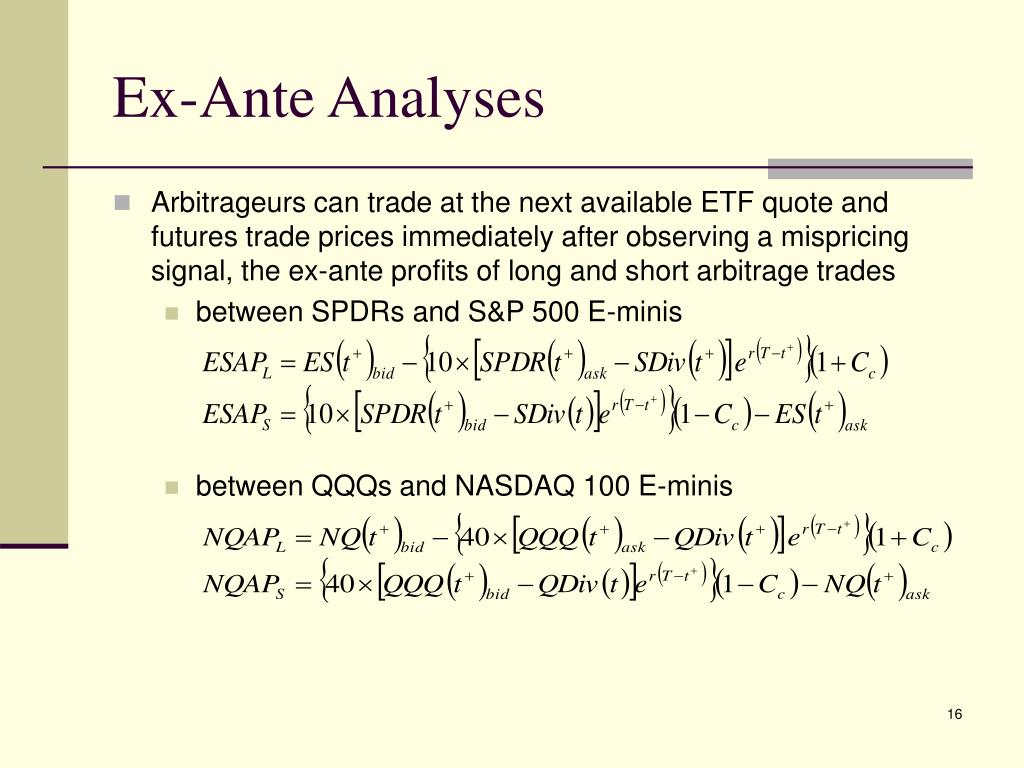 Ex-Ante Analyses

Arbitrageurs can trade at the next available ETF quote and futures trade prices immediately after observing a mispricing signal, the ex-ante profits of long and short arbitrage trades

between SPDRs and S&P 500 E-minis

$ESAP_L = ES(t^+)_{bid} - \{10 \times [SPDR(t^+)_{ask} - SDiv(t^+)]e^{r(T-t^+)}\}(1+C_c)$

$ESAP_S = \{10 \times [SPDR(t^+)_{bid} - SDiv(t)]e^{r(T-t^+)}\}(1-C_c) - ES(t^+)_{ask}$

between QQQs and NASDAQ 100 E-minis

$NQAP_L = NQ(t^+)_{bid} - \{40 \times [QQQ(t^+)_{ask} - QDiv(t^+)]e^{r(T-t^+)}\}(1+C_c)$

$NQAP_S = \{40 \times [QQQ(t^+)_{bid} - QDiv(t)]e^{r(T-t^+)}\}(1-C_c) - NQ(t^+)_{ask}$

16